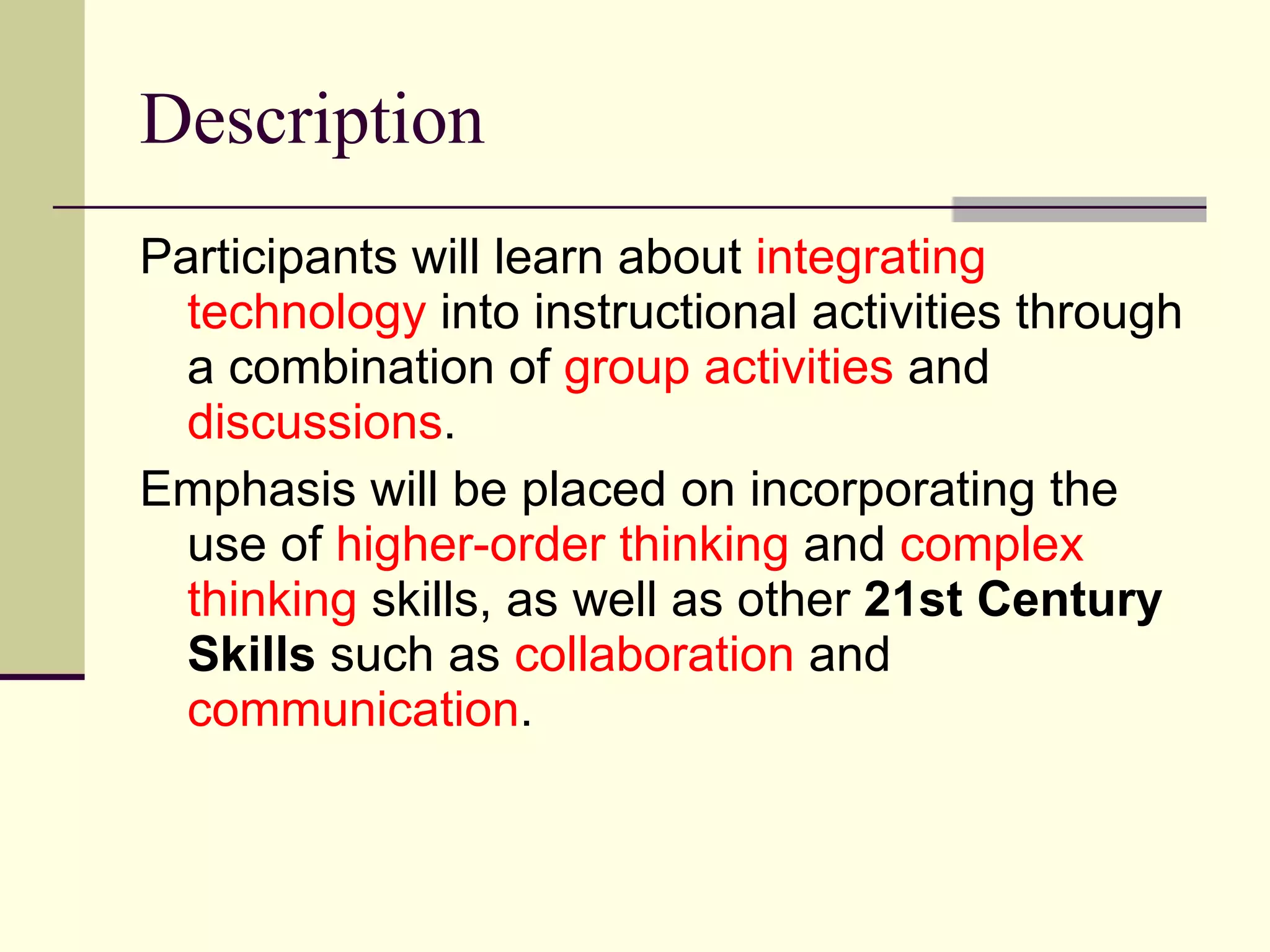 Description

Participants will learn about integrating technology into instructional activities through a combination of group activities and discussions.

Emphasis will be placed on incorporating the use of higher-order thinking and complex thinking skills, as well as other 21st Century Skills such as collaboration and communication.